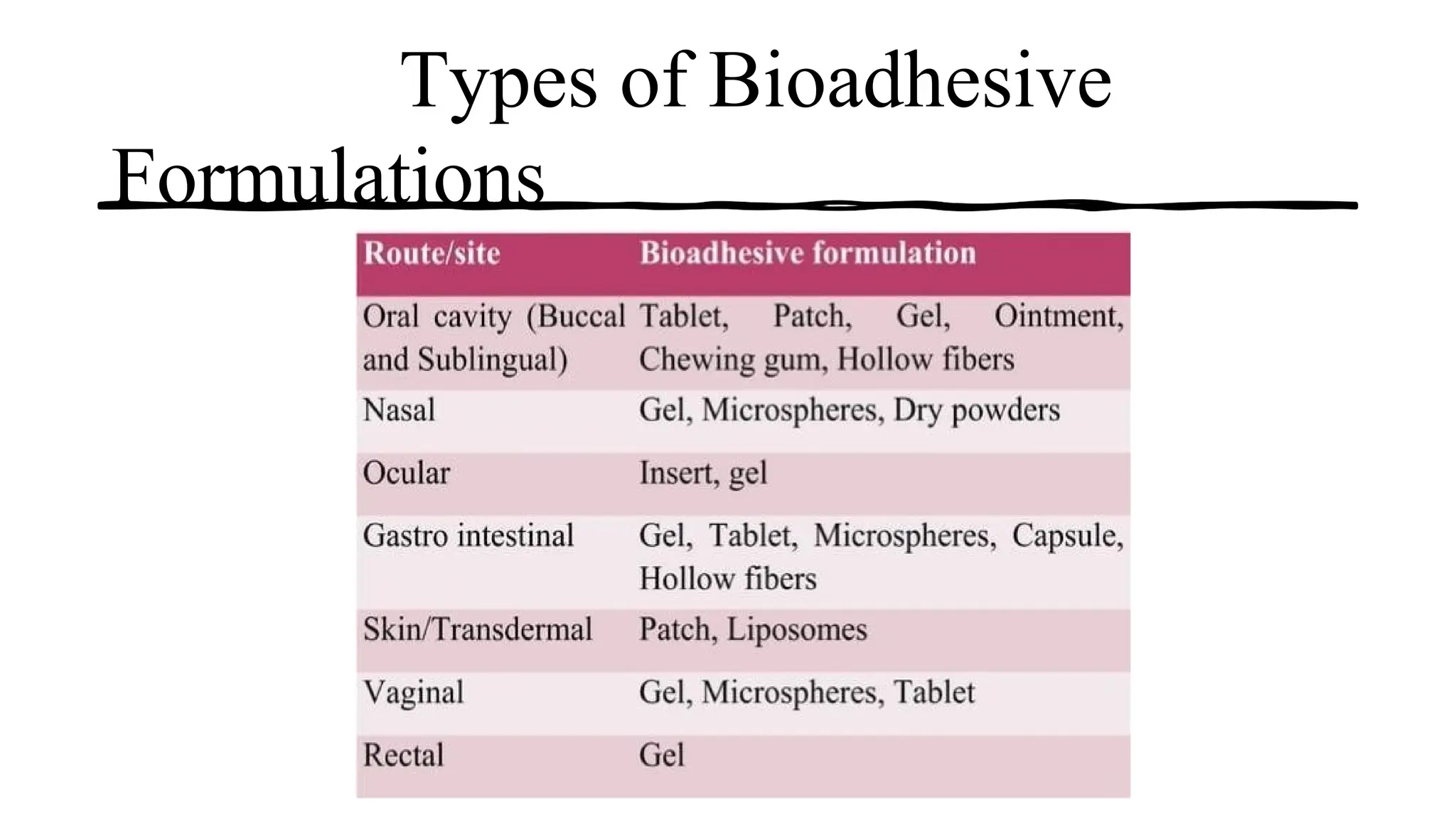 Types of Bioadhesive Formulations

| Route/site | Bioadhesive formulation |
|---|---|
| Oral cavity (Buccal and Sublingual) | Tablet, Patch, Gel, Ointment, Chewing gum, Hollow fibers |
| Nasal | Gel, Microspheres, Dry powders |
| Ocular | Insert, gel |
| Gastro intestinal | Gel, Tablet, Microspheres, Capsule, Hollow fibers |
| Skin/Transdermal | Patch, Liposomes |
| Vaginal | Gel, Microspheres, Tablet |
| Rectal | Gel |